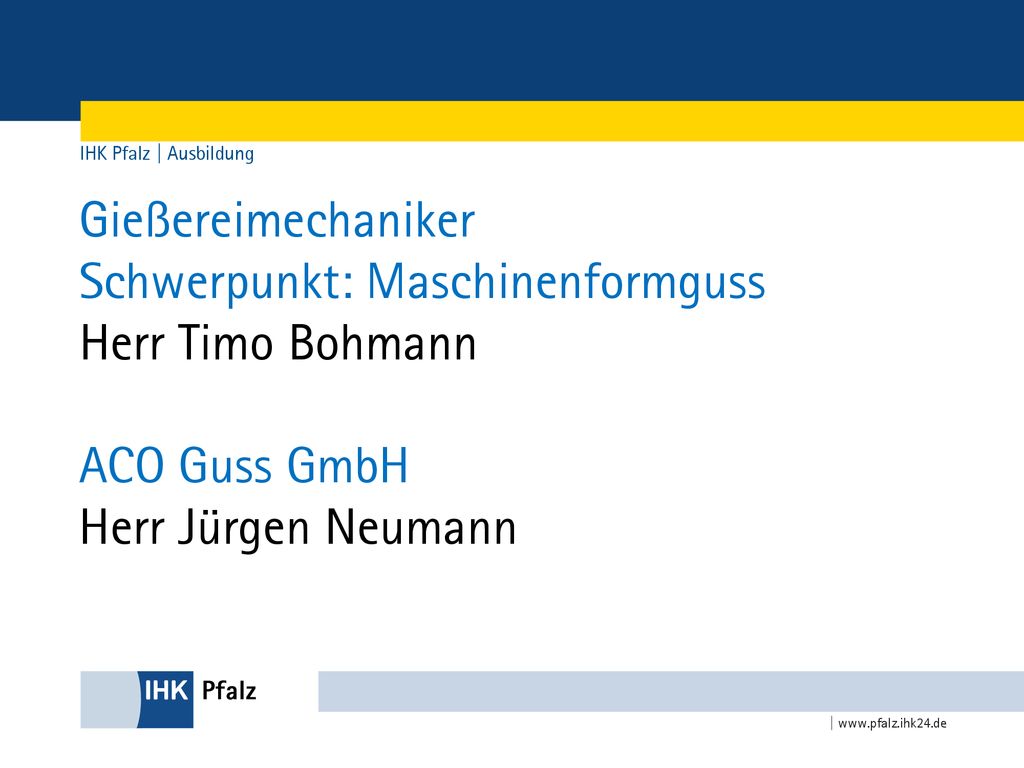 IHK Pfalz | Ausbildung

Gießereimechaniker
Schwerpunkt: Maschinenformguss
Herr Timo Bohmann

ACO Guss GmbH
Herr Jürgen Neumann

IHK Pfalz

| www.pfalz.ihk24.de